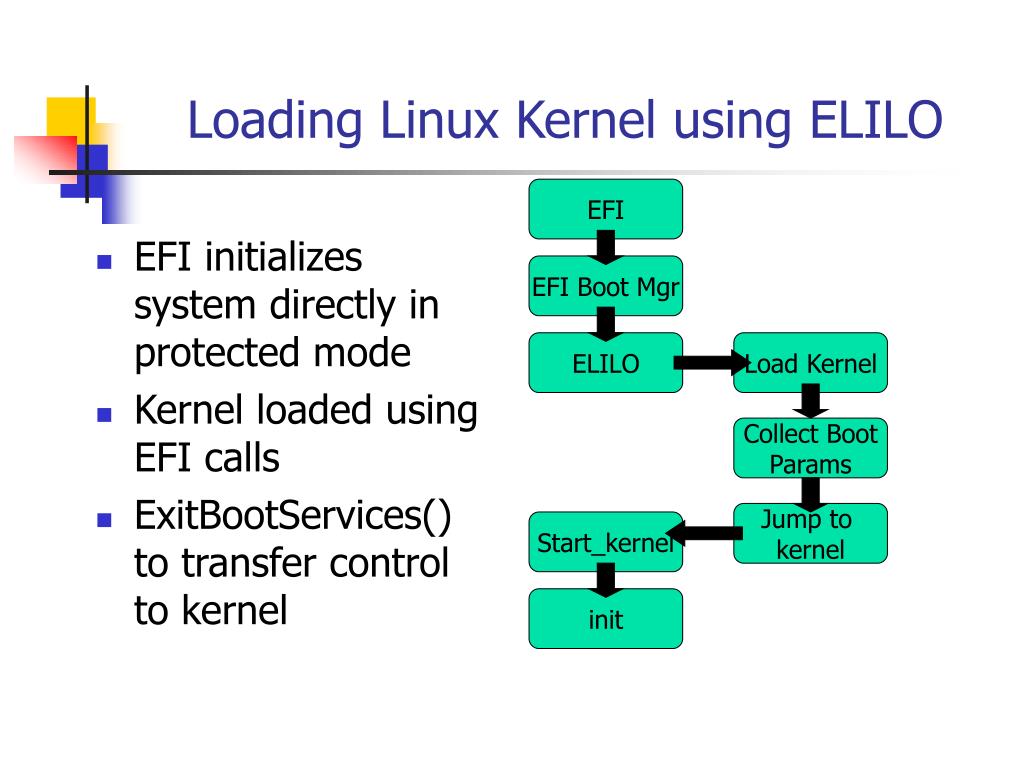 Loading Linux Kernel using ELILO

- EFI initializes system directly in protected mode
- Kernel loaded using EFI calls
- ExitBootServices() to transfer control to kernel

EFI

EFI Boot Mgr

ELILO

Load Kernel

Collect Boot Params

Jump to kernel

Start_kernel

init